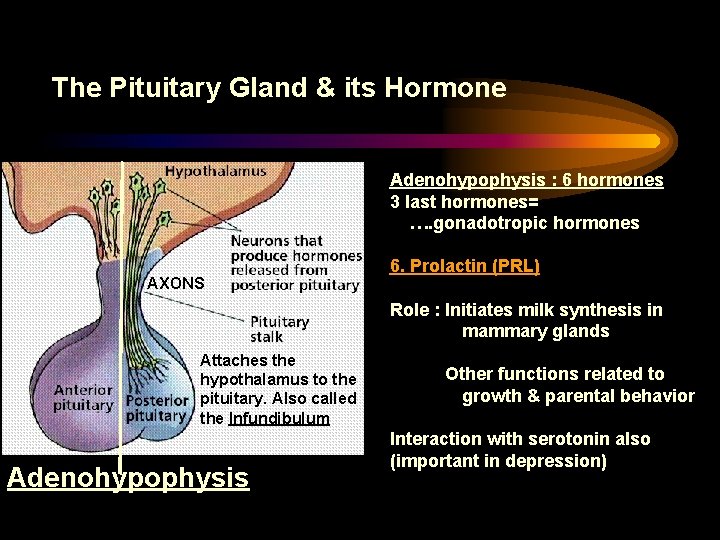 The Pituitary Gland & its Hormone

Hypothalamus

Neurons that produce hormones released from posterior pituitary

AXONS

Pituitary stalk

Attaches the hypothalamus to the pituitary. Also called the Infundibulum

Anterior pituitary

Posterior pituitary

Adenohypophysis

Adenohypophysis : 6 hormones
3 last hormones=
….gonadotropic hormones

6. Prolactin (PRL)

Role : Initiates milk synthesis in mammary glands

Other functions related to growth & parental behavior

Interaction with serotonin also (important in depression)